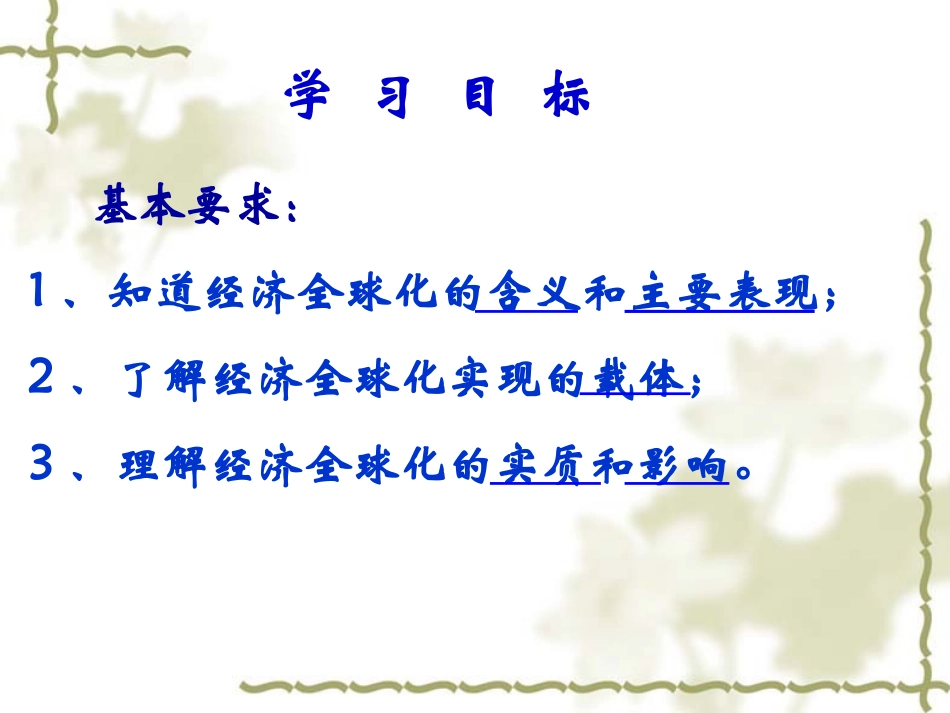 学 习 目 标

基本要求：

1、知道经济全球化的含义和主要表现；

2、了解经济全球化实现的载体；

3、理解经济全球化的实质和影响。